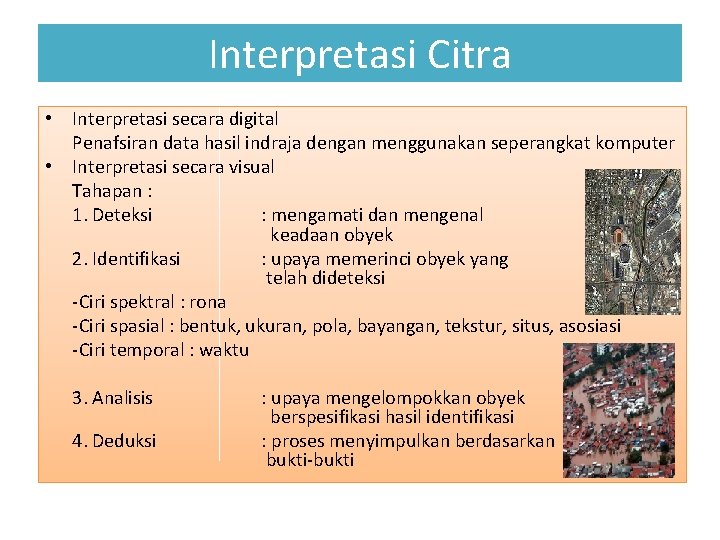 Interpretasi Citra

• Interpretasi secara digital
Penafsiran data hasil indraja dengan menggunakan seperangkat komputer
• Interpretasi secara visual
Tahapan :
1. Deteksi : mengamati dan mengenal keadaan obyek
2. Identifikasi : upaya memerinci obyek yang telah dideteksi
-Ciri spektral : rona
-Ciri spasial : bentuk, ukuran, pola, bayangan, tekstur, situs, asosiasi
-Ciri temporal : waktu

3. Analisis : upaya mengelompokkan obyek berspesifikasi hasil identifikasi
4. Deduksi : proses menyimpulkan berdasarkan bukti-bukti